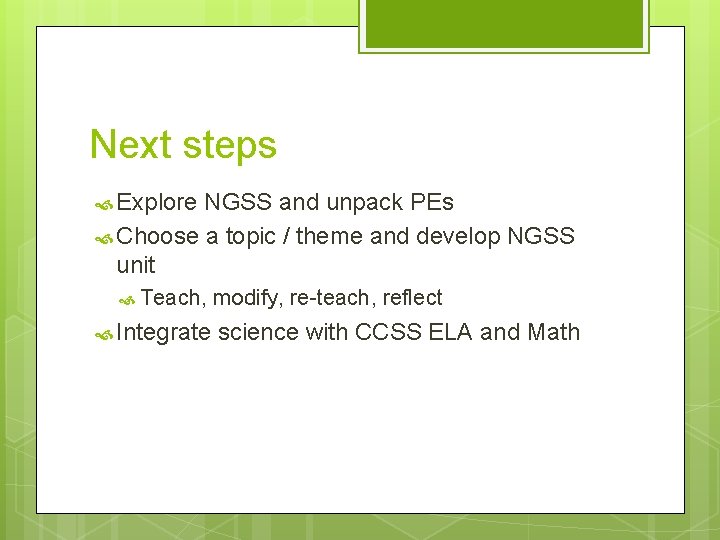 Next steps

Explore NGSS and unpack PEs

Choose a topic / theme and develop NGSS unit

Teach, modify, re-teach, reflect

Integrate science with CCSS ELA and Math